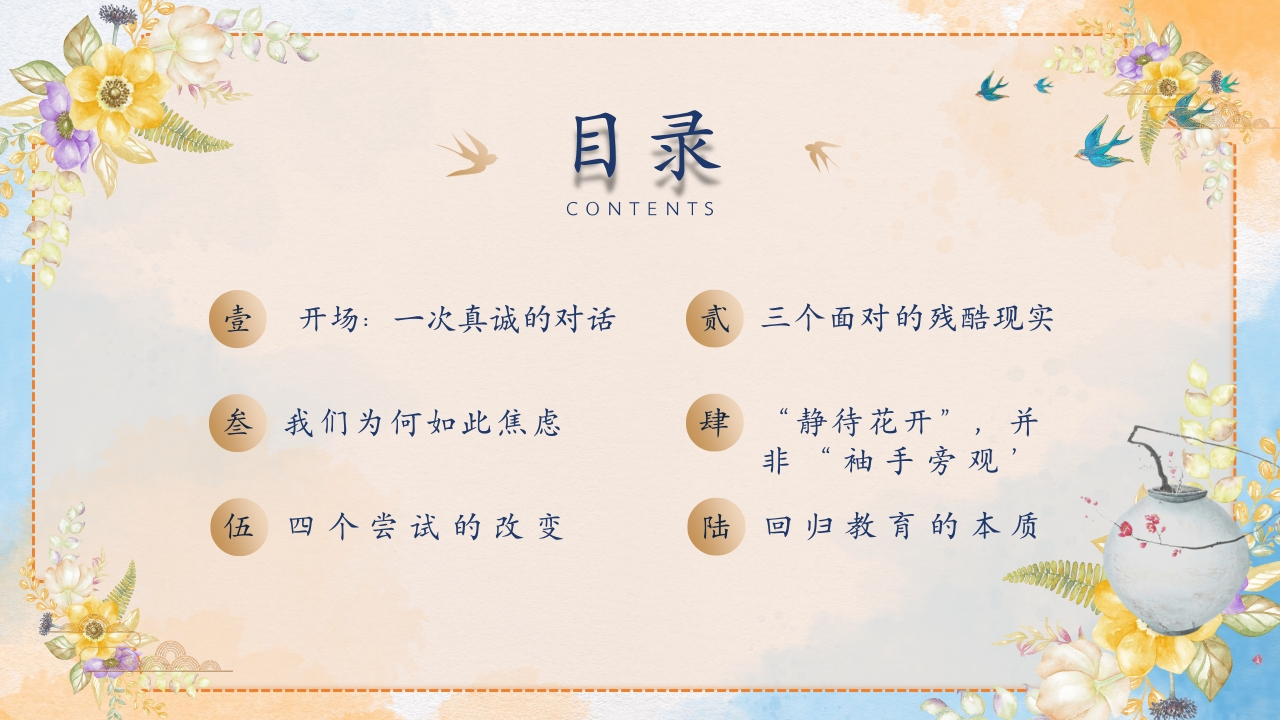 目录
CONTENTS

壹 开场：一次真诚的对话

贰 三个面对的残酷现实

叁 我们为何如此焦虑

肆 “静待花开”，并非“袖手旁观’

伍 四个尝试的改变

陆 回归教育的本质